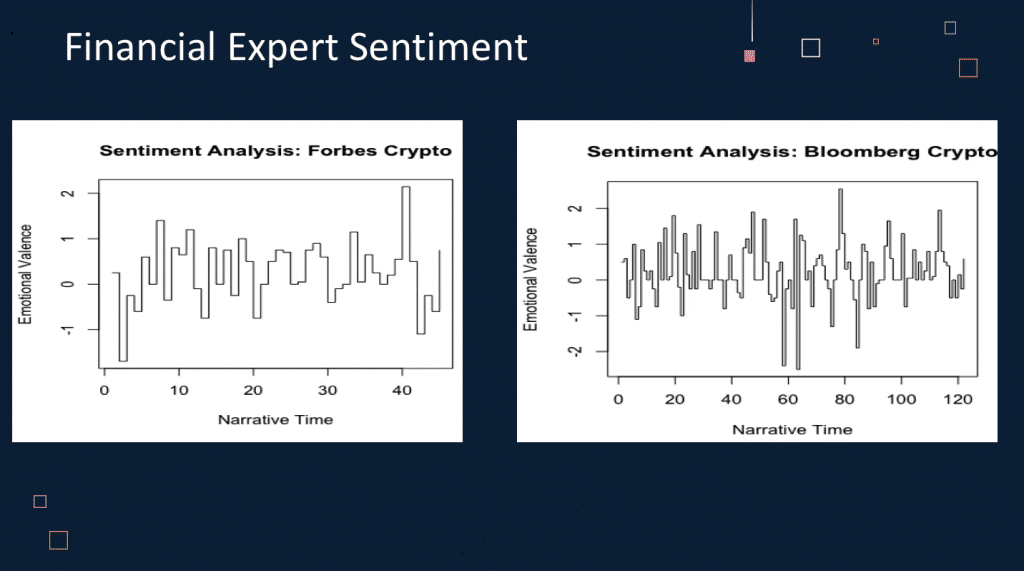 Financial Expert Sentiment

Sentiment Analysis: Forbes Crypto

Emotional Valence

2
1
0
-1

0 10 20 30 40

Narrative Time

Sentiment Analysis: Bloomberg Crypto

Emotional Valence

2
1
0
-1
-2

0 20 40 60 80 100 120

Narrative Time